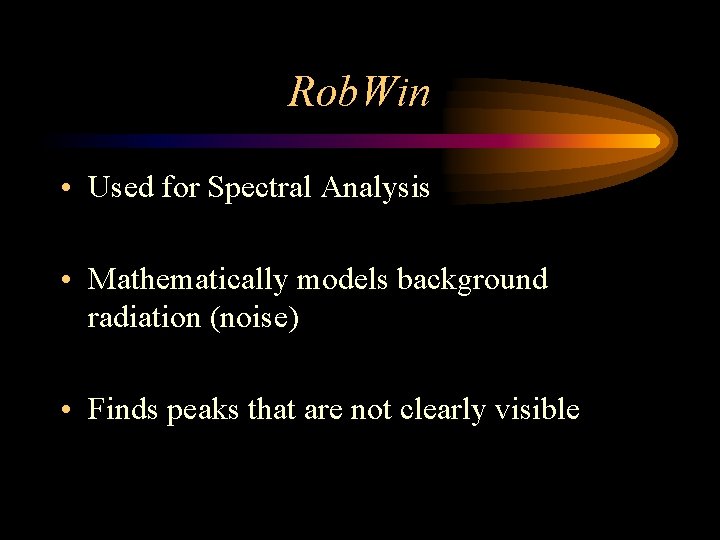 RobWin

• Used for Spectral Analysis

• Mathematically models background radiation (noise)

• Finds peaks that are not clearly visible